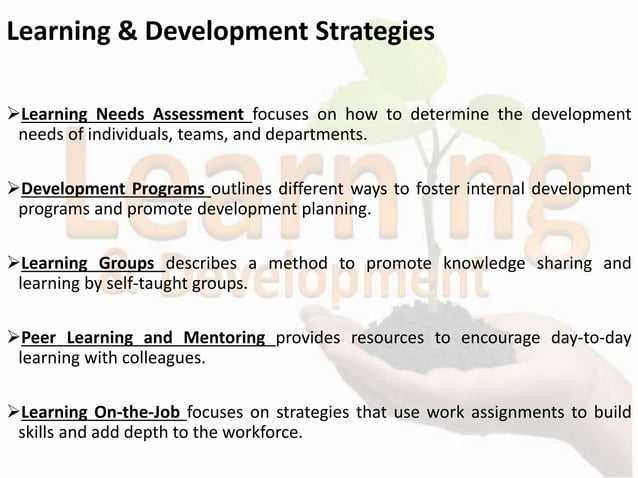 Learning & Development Strategies

➢Learning Needs Assessment focuses on how to determine the development needs of individuals, teams, and departments.

➢Development Programs outlines different ways to foster internal development programs and promote development planning.

➢Learning Groups describes a method to promote knowledge sharing and learning by self-taught groups.

➢Peer Learning and Mentoring provides resources to encourage day-to-day learning with colleagues.

➢Learning On-the-Job focuses on strategies that use work assignments to build skills and add depth to the workforce.

Learning
& Development